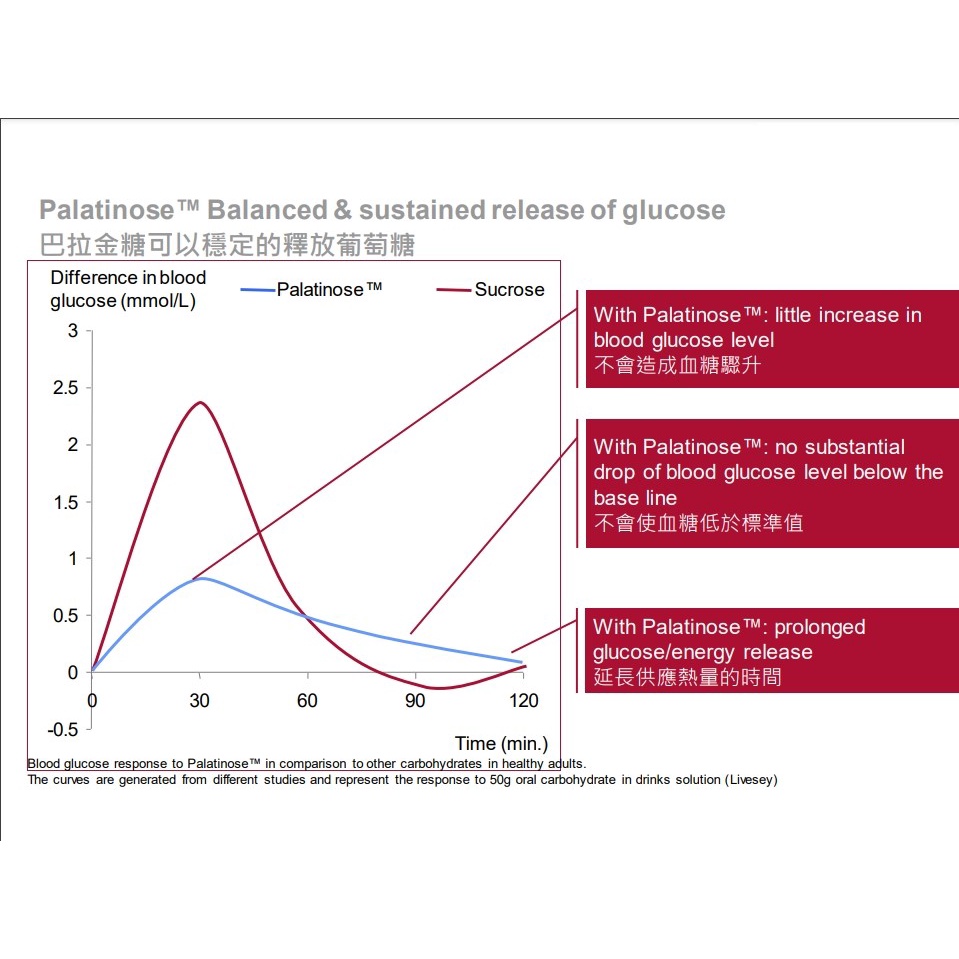 Palatinose™ Balanced & sustained release of glucose
巴拉金糖可以穩定的釋放葡萄糖

Difference in blood glucose (mmol/L)

Palatinose™

Sucrose

3
2.5
2
1.5
1
0.5
0
-0.5

0
30
60
90
120

Time (min.)

With Palatinose™: little increase in blood glucose level
不會造成血糖驟升

With Palatinose™: no substantial drop of blood glucose level below the base line
不會使血糖低於標準值

With Palatinose™: prolonged glucose/energy release
延長供應熱量的時間

Blood glucose response to Palatinose™ in comparison to other carbohydrates in healthy adults.
The curves are generated from different studies and represent the response to 50g oral carbohydrate in drinks solution (Livesey)